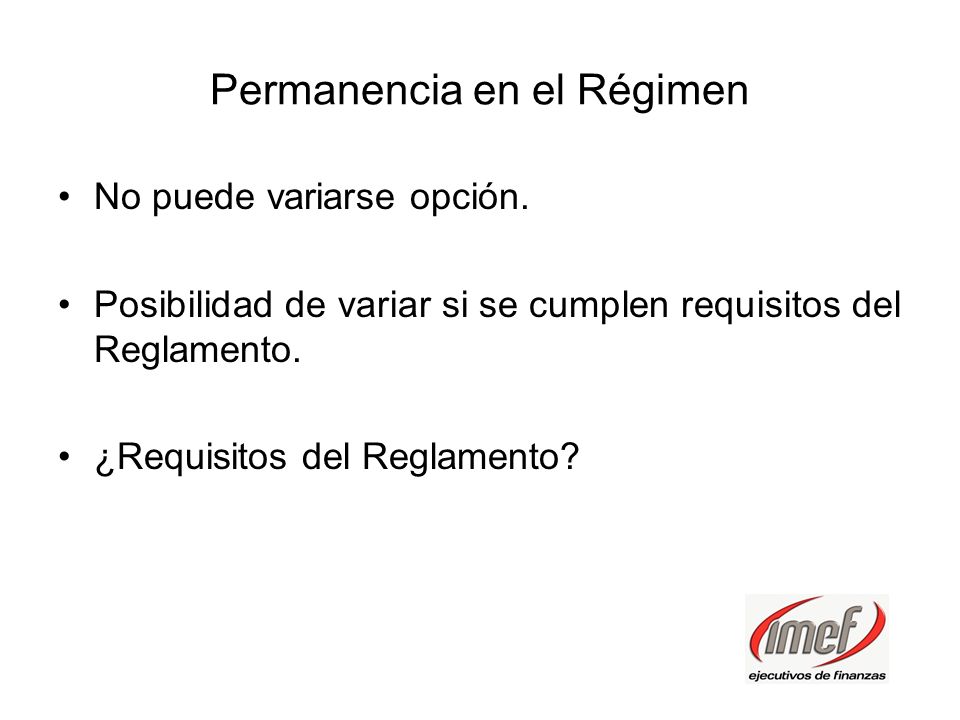 Permanencia en el Régimen

• No puede variarse opción.

• Posibilidad de variar si se cumplen requisitos del Reglamento.

• ¿Requisitos del Reglamento?

imef
ejecutivos de finanzas